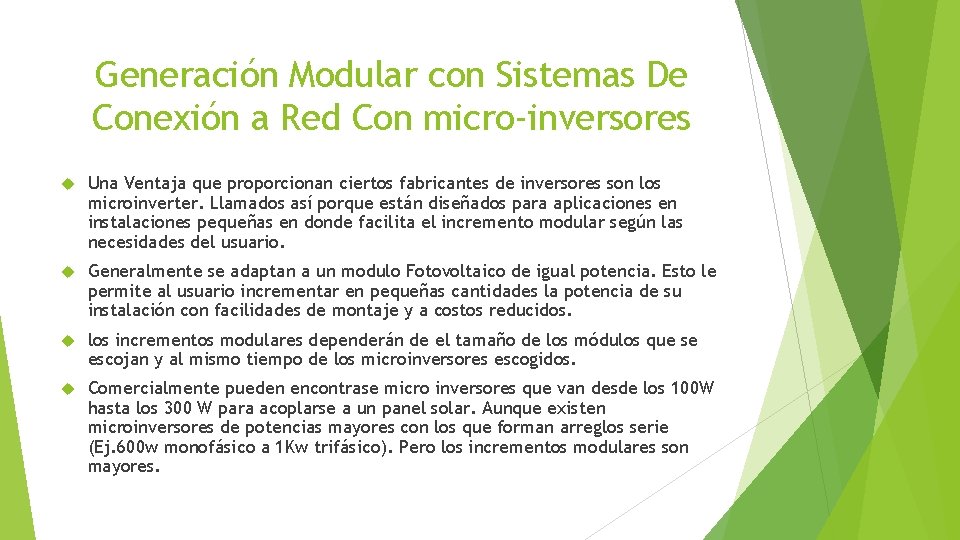 Generación Modular con Sistemas De Conexión a Red Con micro-inversores

Una Ventaja que proporcionan ciertos fabricantes de inversores son los microinverter. Llamados así porque están diseñados para aplicaciones en instalaciones pequeñas en donde facilita el incremento modular según las necesidades del usuario.

Generalmente se adaptan a un modulo Fotovoltaico de igual potencia. Esto le permite al usuario incrementar en pequeñas cantidades la potencia de su instalación con facilidades de montaje y a costos reducidos.

los incrementos modulares dependerán de el tamaño de los módulos que se escojan y al mismo tiempo de los microinversores escogidos.

Comercialmente pueden encontrase micro inversores que van desde los 100W hasta los 300 W para acoplarse a un panel solar. Aunque existen microinversores de potencias mayores con los que forman arreglos serie (Ej.600w monofásico a 1Kw trifásico). Pero los incrementos modulares son mayores.